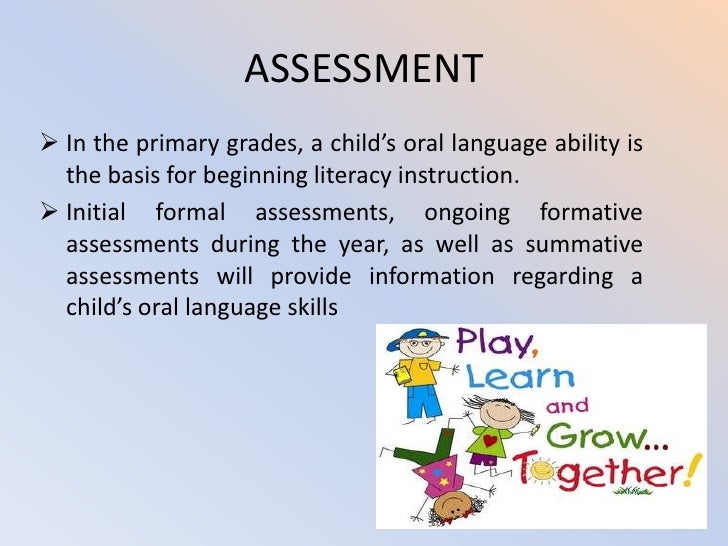 ASSESSMENT

➢ In the primary grades, a child's oral language ability is the basis for beginning literacy instruction.

➢ Initial formal assessments, ongoing formative assessments during the year, as well as summative assessments will provide information regarding a child's oral language skills

Play, Learn and Grow... Together!